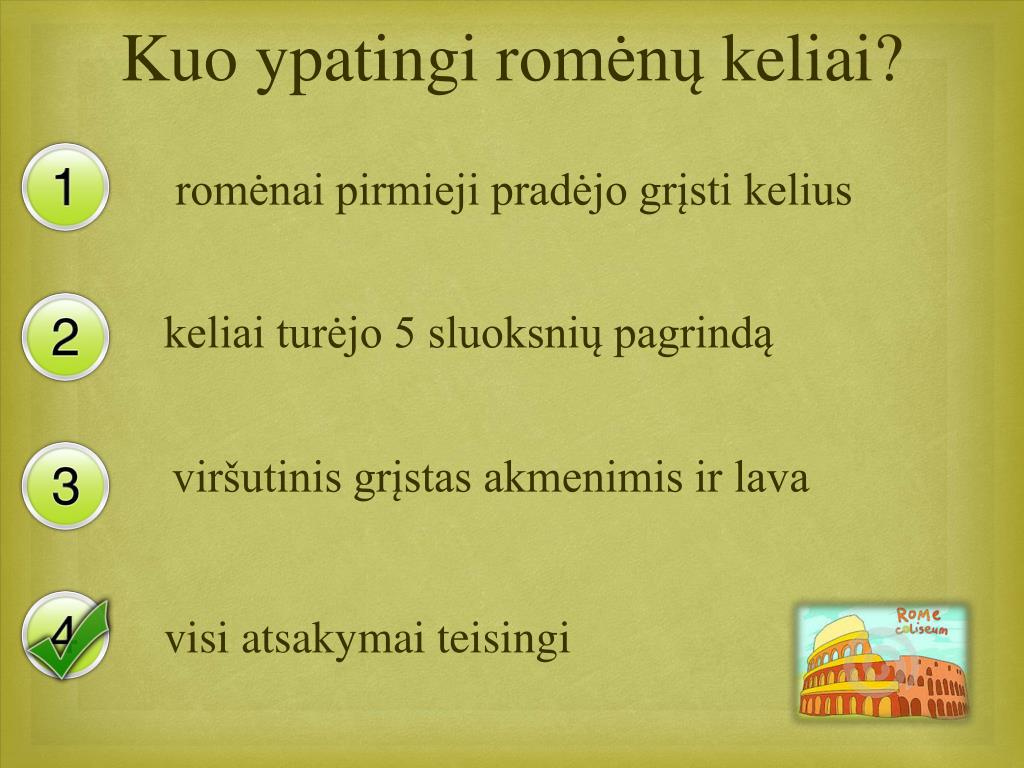 Kuo ypatingi romėnų keliai?

1 romėnai pirmieji pradėjo grįsti kelius

2 keliai turėjo 5 sluoksnių pagrindą

3 viršutinis grįstas akmenimis ir lava

4 visi atsakymai teisingi

Rome coliseum